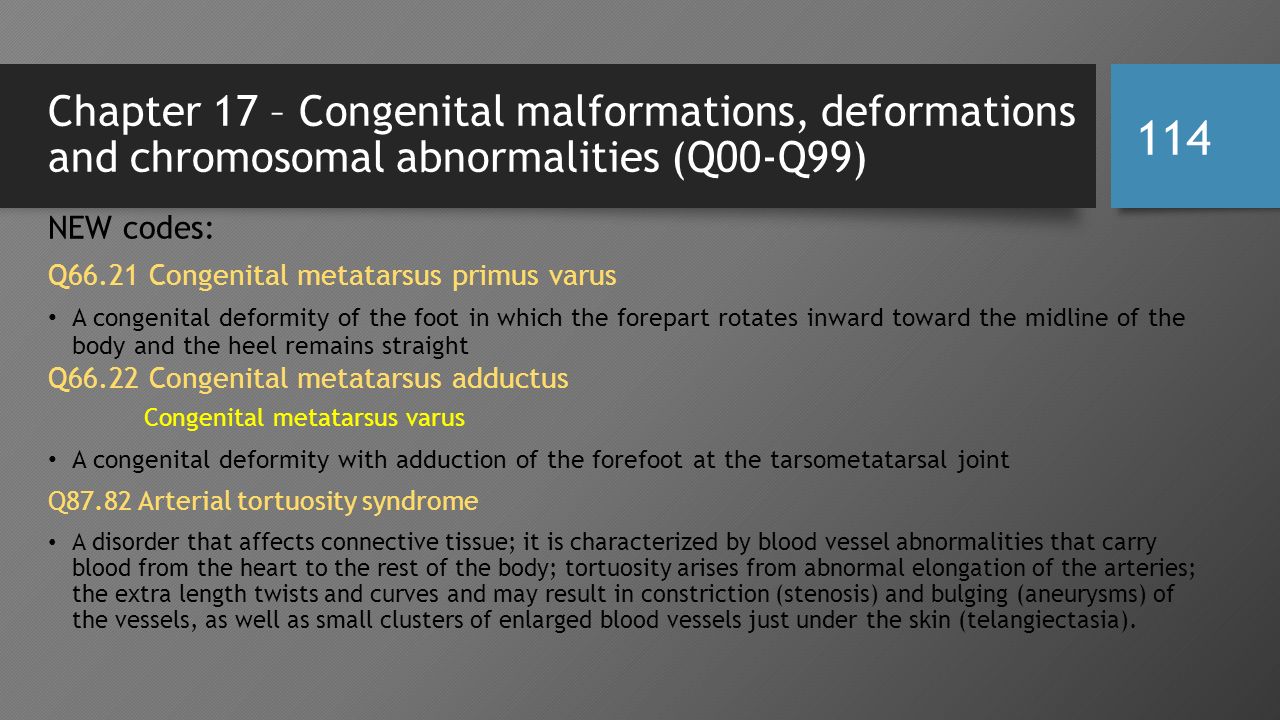 Chapter 17 – Congenital malformations, deformations and chromosomal abnormalities (Q00-Q99)

114

NEW codes:

Q66.21 Congenital metatarsus primus varus

• A congenital deformity of the foot in which the forepart rotates inward toward the midline of the body and the heel remains straight

Q66.22 Congenital metatarsus adductus

Congenital metatarsus varus

• A congenital deformity with adduction of the forefoot at the tarsometatarsal joint

Q87.82 Arterial tortuosity syndrome

• A disorder that affects connective tissue; it is characterized by blood vessel abnormalities that carry blood from the heart to the rest of the body; tortuosity arises from abnormal elongation of the arteries; the extra length twists and curves and may result in constriction (stenosis) and bulging (aneurysms) of the vessels, as well as small clusters of enlarged blood vessels just under the skin (telangiectasia).